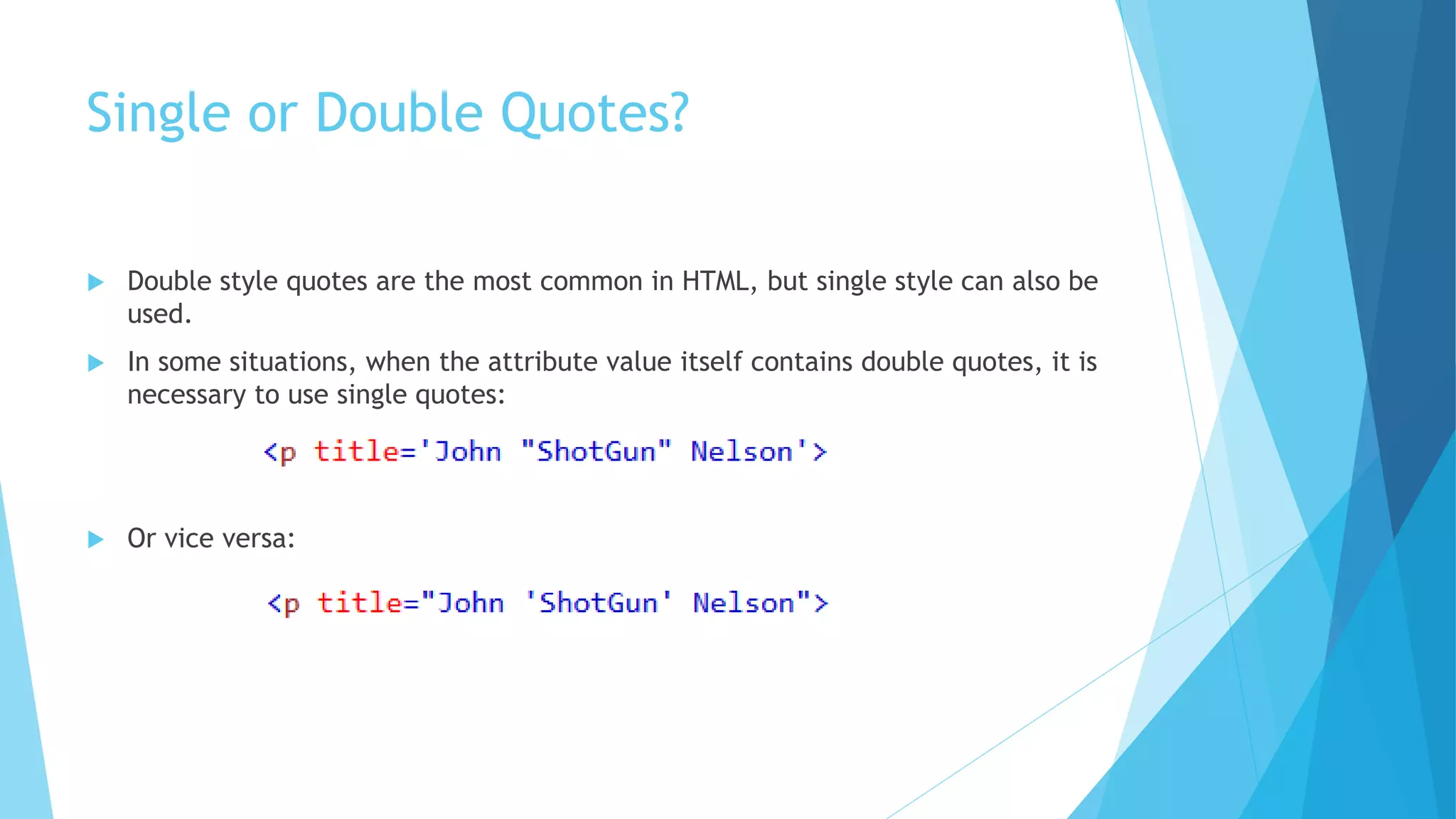 Single or Double Quotes?

Double style quotes are the most common in HTML, but single style can also be used.

In some situations, when the attribute value itself contains double quotes, it is necessary to use single quotes:

<p title='John "ShotGun" Nelson'>

Or vice versa:

<p title="John 'ShotGun' Nelson">